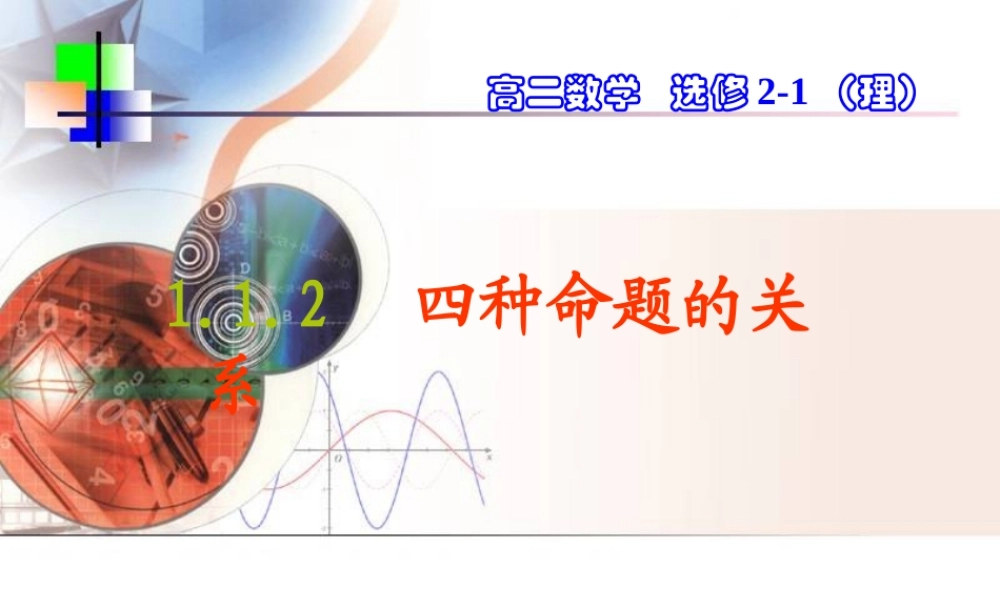 高二数学 选修 2-1 （理）

1.1.2 四种命题的关系